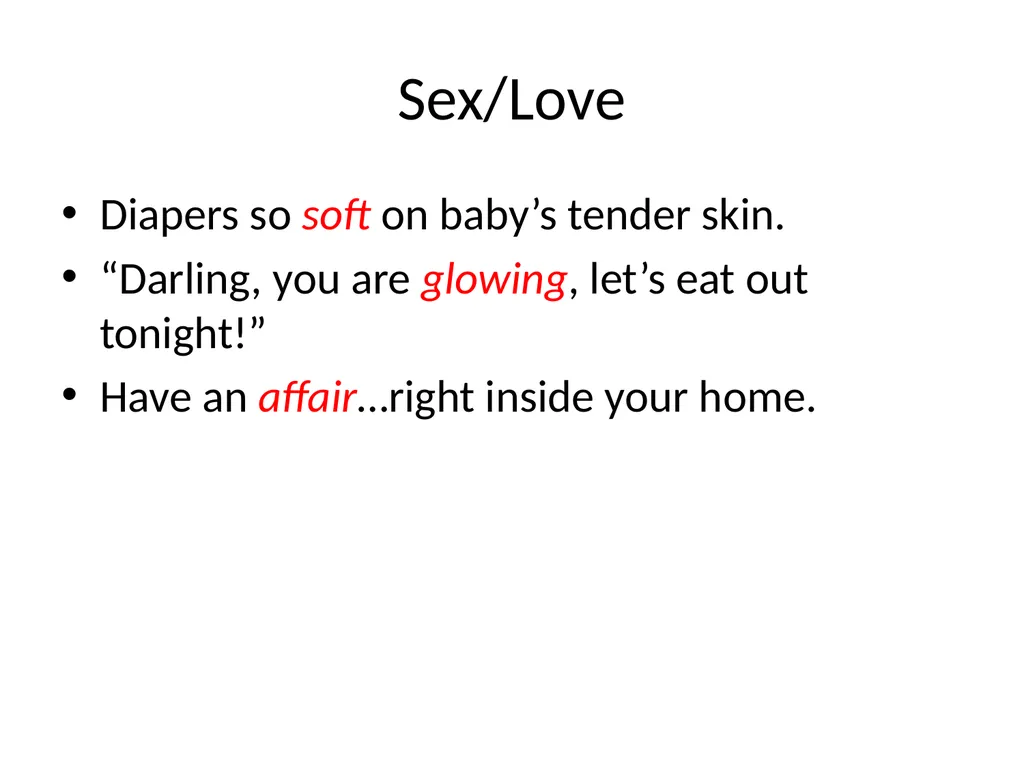 Sex/Love

• Diapers so soft on baby’s tender skin.
• “Darling, you are glowing, let’s eat out tonight!”
• Have an affair…right inside your home.